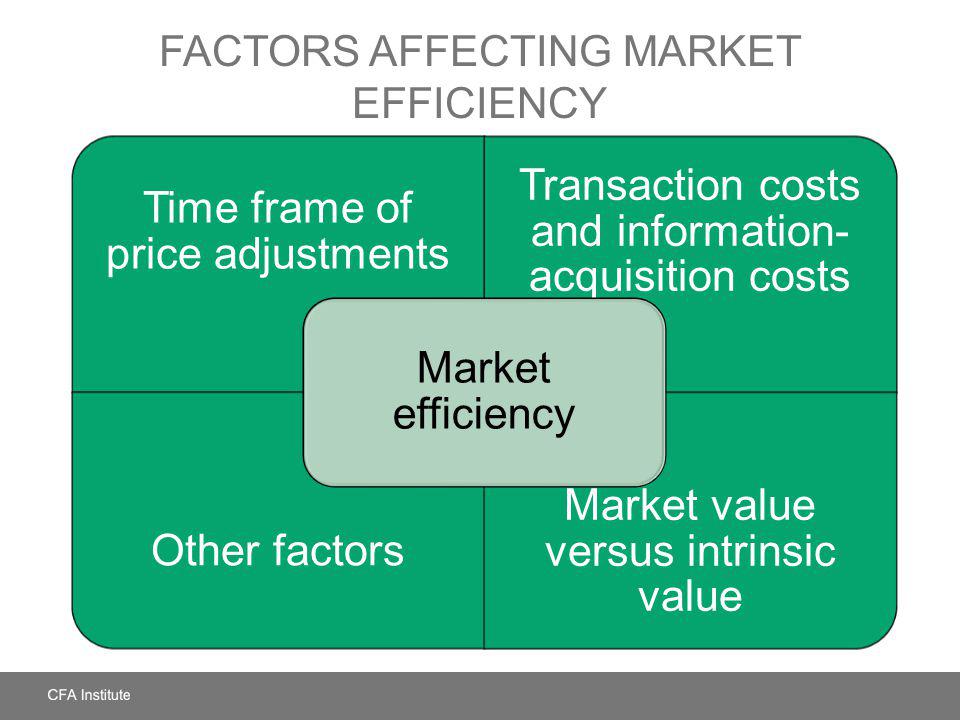 FACTORS AFFECTING MARKET EFFICIENCY

Time frame of price adjustments

Transaction costs and information-acquisition costs

Market efficiency

Other factors

Market value versus intrinsic value

CFA Institute